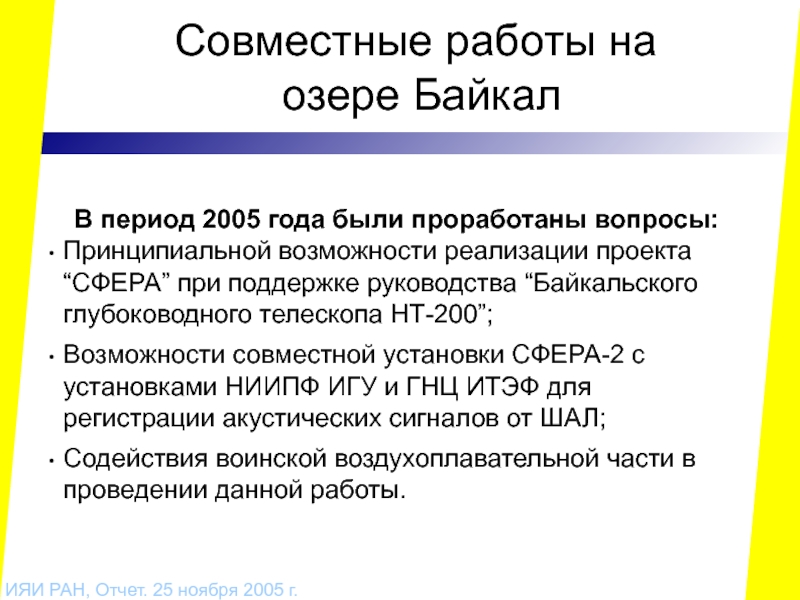 Совместные работы на озере Байкал

В период 2005 года были проработаны вопросы:

• Принципиальной возможности реализации проекта “СФЕРА” при поддержке руководства “Байкальского глубоководного телескопа НТ-200”;

• Возможности совместной установки СФЕРА-2 с установками НИИПФ ИГУ и ГНЦ ИТЭФ для регистрации акустических сигналов от ШАЛ;

• Содействия воинской воздухоплавательной части в проведении данной работы.

ИЯИ РАН, Отчет. 25 ноября 2005 г.